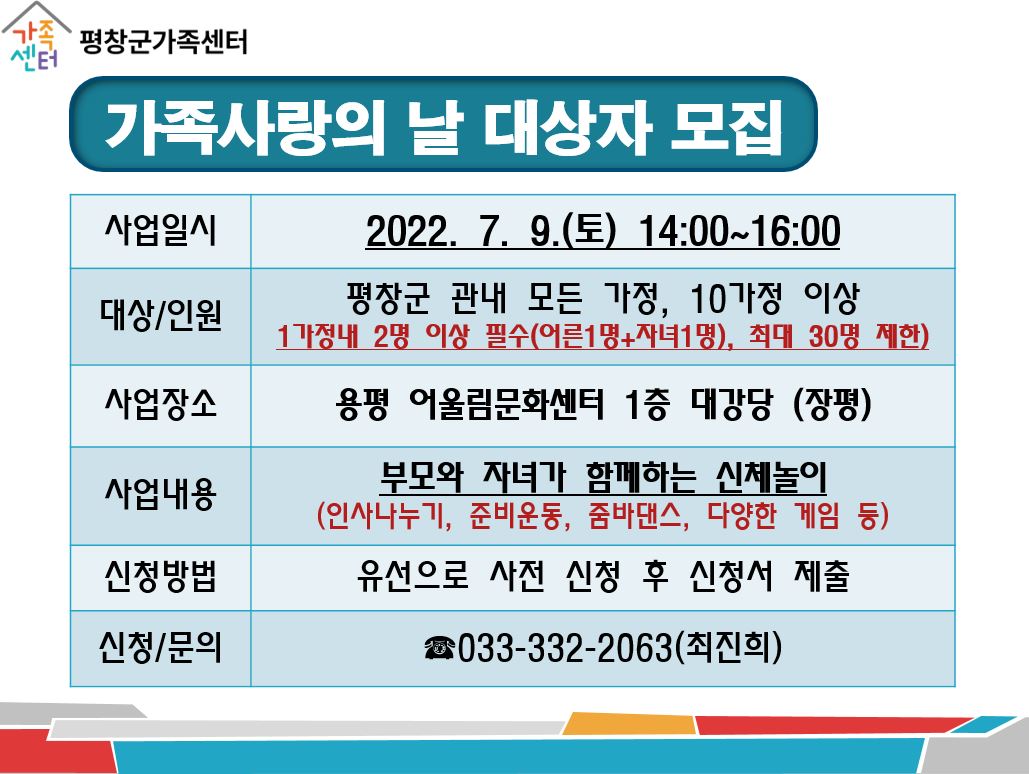 가족센터 평창군가족센터

가족사랑의 날 대상자 모집

| 사업일시 | 2022. 7. 9.(토) 14:00~16:00 |
|---|---|
| 대상/인원 | 평창군 관내 모든 가정, 10가정 이상 1가정내 2명 이상 필수(어른1명+자녀1명), 최대 30명 제한) |
| 사업장소 | 용평 어울림문화센터 1층 대강당 (장평) |
| 사업내용 | 부모와 자녀가 함께하는 신체놀이 (인사나누기, 준비운동, 줌바댄스, 다양한 게임 등) |
| 신청방법 | 유선으로 사전 신청 후 신청서 제출 |
| 신청/문의 | ☎033-332-2063(최진희) |